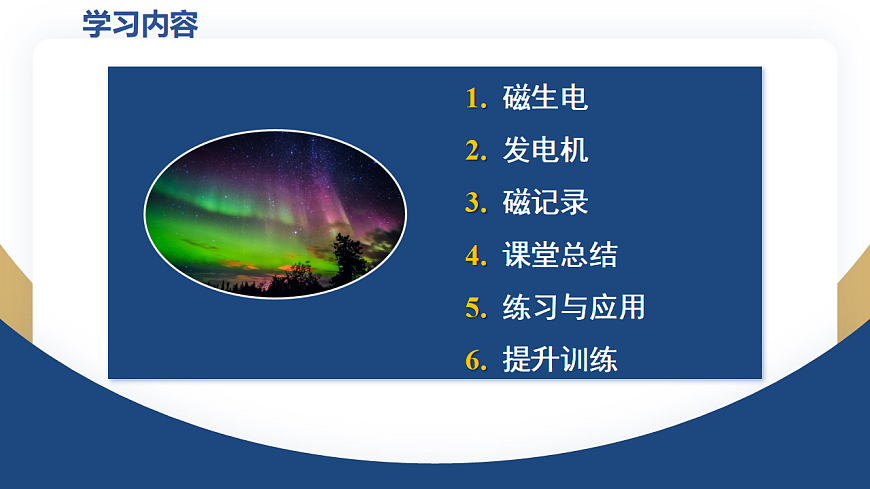 学习内容

1. 磁生电
2. 发电机
3. 磁记录
4. 课堂总结
5. 练习与应用
6. 提升训练